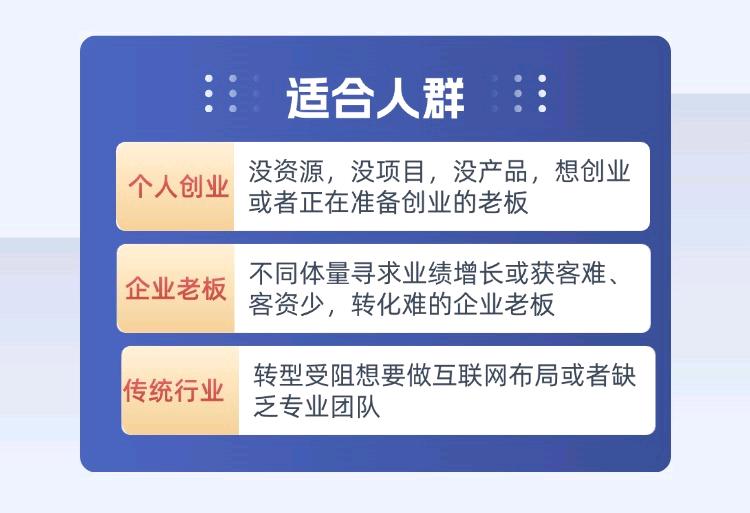 适合人群

个人创业

没资源，没项目，没产品，想创业或者正在准备创业的老板

企业老板

不同体量寻求业绩增长或获客难、客资少，转化难的企业老板

传统行业

转型受阻想要做互联网布局或者缺乏专业团队